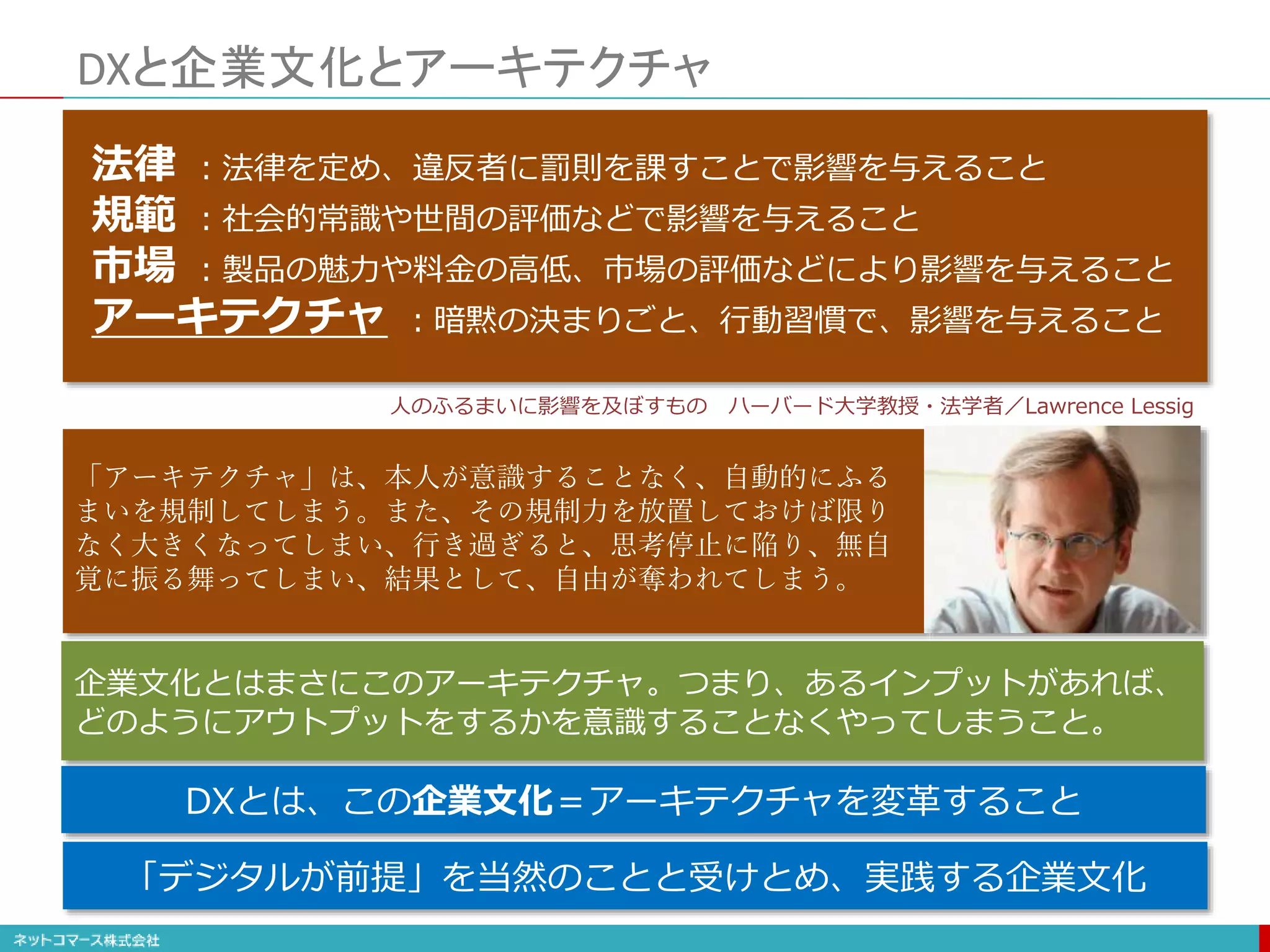 DXと企業文化とアーキテクチャ

法律　：法律を定め、違反者に罰則を課すことで影響を与えること
規範　：社会的常識や世間の評価などで影響を与えること
市場　：製品の魅力や料金の高低、市場の評価などにより影響を与えること
アーキテクチャ　：暗黙の決まりごと、行動習慣で、影響を与えること

人のふるまいに影響を及ぼすもの　ハーバード大学教授・法学者／Lawrence Lessig

「アーキテクチャ」は、本人が意識することなく、自動的にふるまいを規制してしまう。また、その規制力を放置しておけば限りなく大きくなってしまい、行き過ぎると、思考停止に陥り、無自覚に振る舞ってしまい、結果として、自由が奪われてしまう。

企業文化とはまさにこのアーキテクチャ。つまり、あるインプットがあれば、どのようにアウトプットをするかを意識することなくやってしまうこと。

DXとは、この企業文化＝アーキテクチャを変革すること

「デジタルが前提」を当然のことと受けとめ、実践する企業文化

ネットコマース株式会社